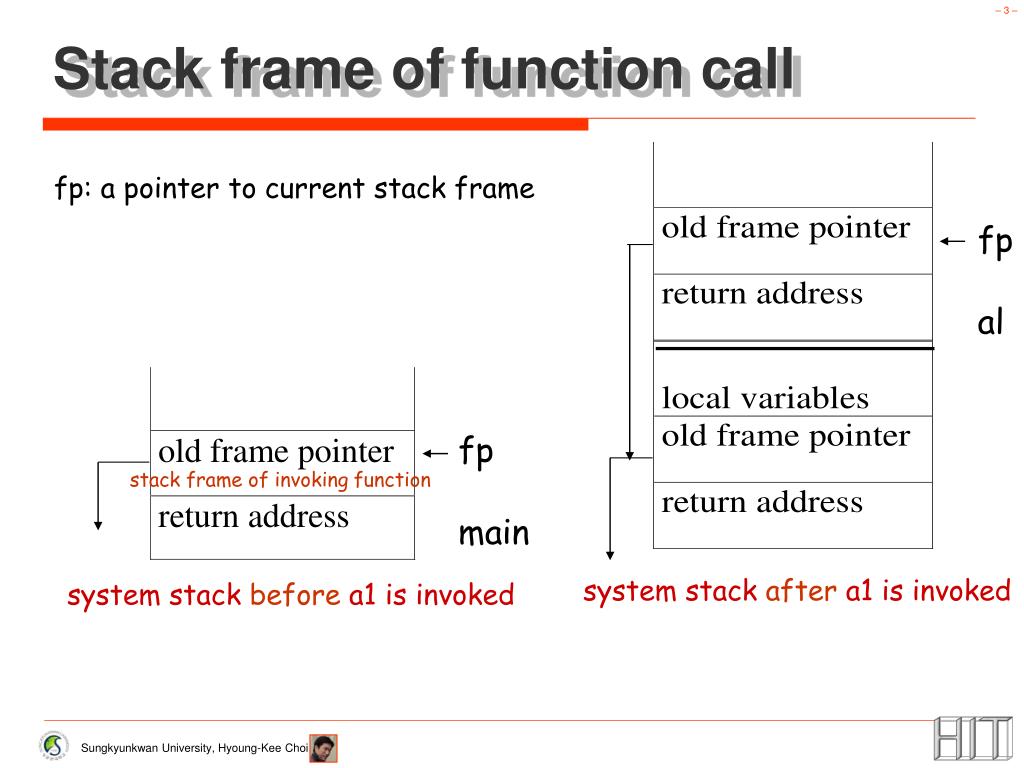 – 3 –

Stack frame of function call

fp: a pointer to current stack frame

old frame pointer
stack frame of invoking function
return address

← fp

main

system stack before a1 is invoked

old frame pointer
return address
local variables
old frame pointer
return address

← fp

al

system stack after a1 is invoked

Sungkyunkwan University, Hyoung-Kee Choi

HIT